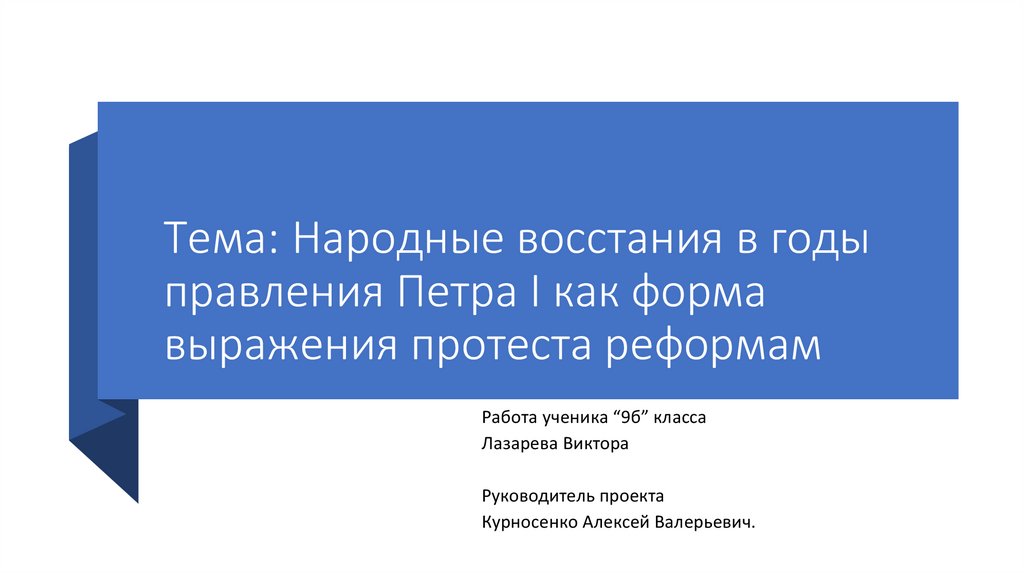 Тема: Народные восстания в годы правления Петра I как форма выражения протеста реформам

Работа ученика “9б” класса
Лазарева Виктора

Руководитель проекта
Курносенко Алексей Валерьевич.